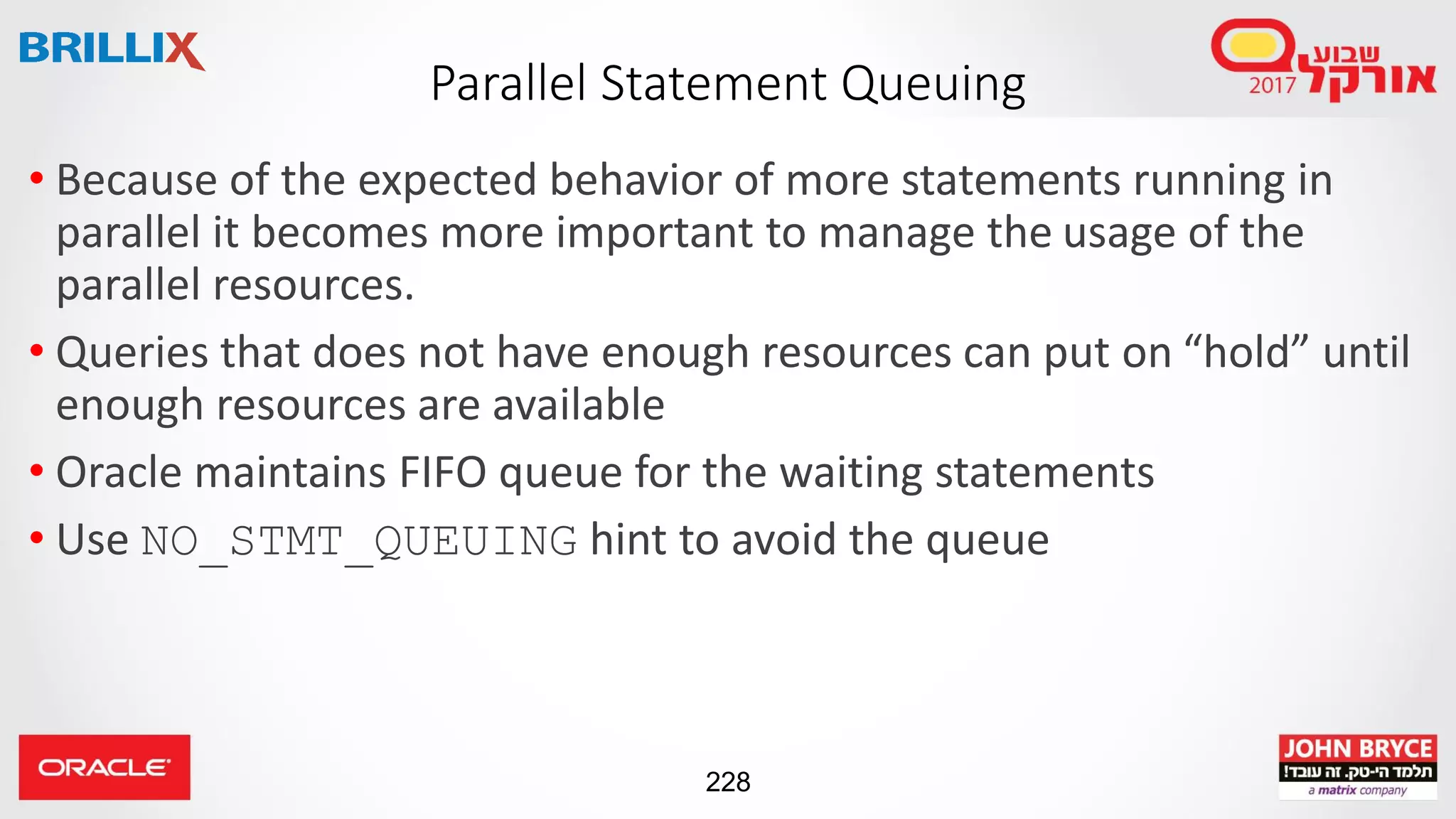 BRILLIX

Parallel Statement Queuing

שבוע אורקל 2017

• Because of the expected behavior of more statements running in parallel it becomes more important to manage the usage of the parallel resources.

• Queries that does not have enough resources can put on “hold” until enough resources are available

• Oracle maintains FIFO queue for the waiting statements

• Use NO_STMT_QUEUING hint to avoid the queue

ORACLE

228

JOHN BRYCE
תלמד הי-טק. זה עובד!
a matrix company